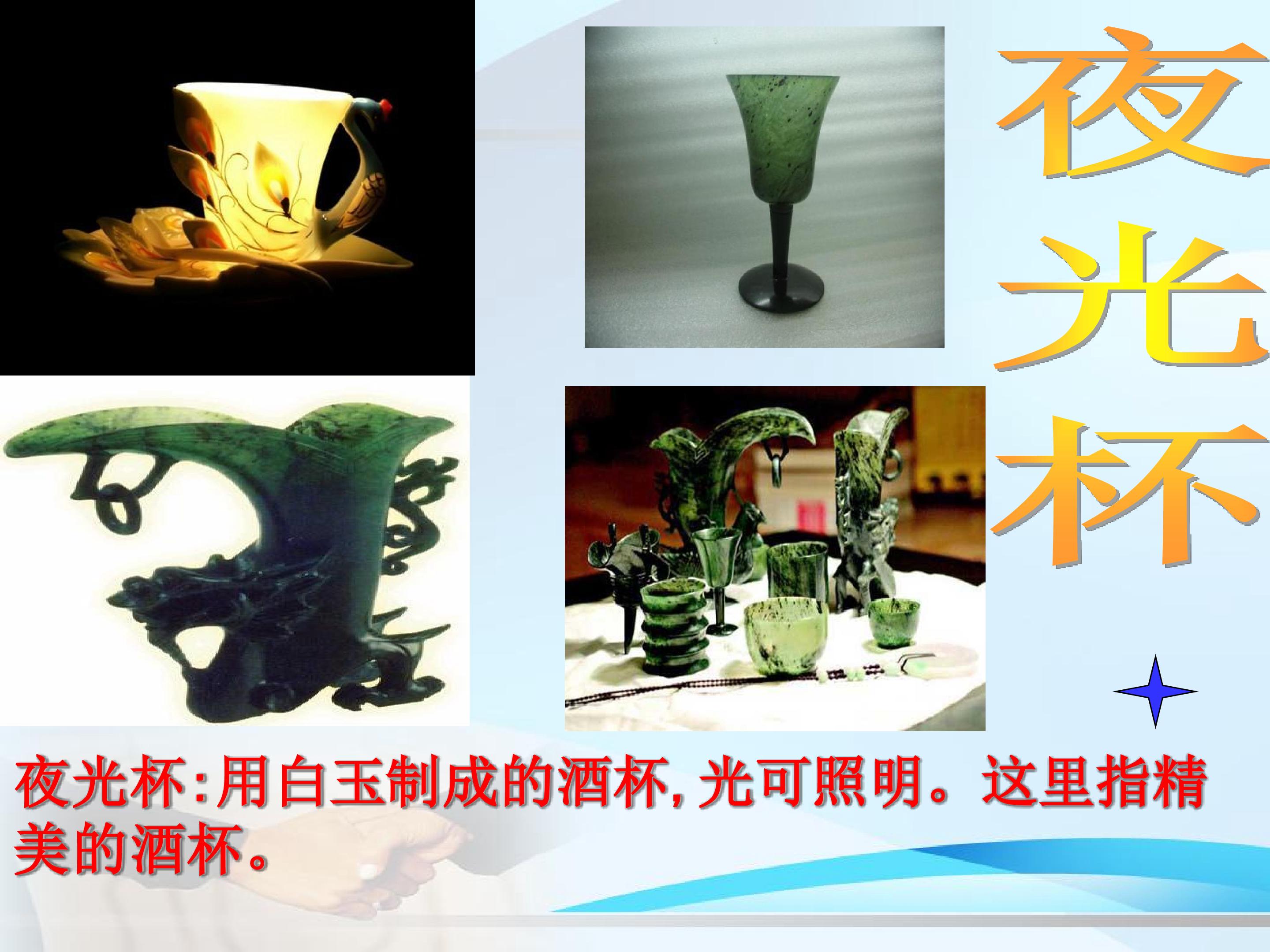 夜光杯

夜光杯:用白玉制成的酒杯,光可照明。这里指精美的酒杯。